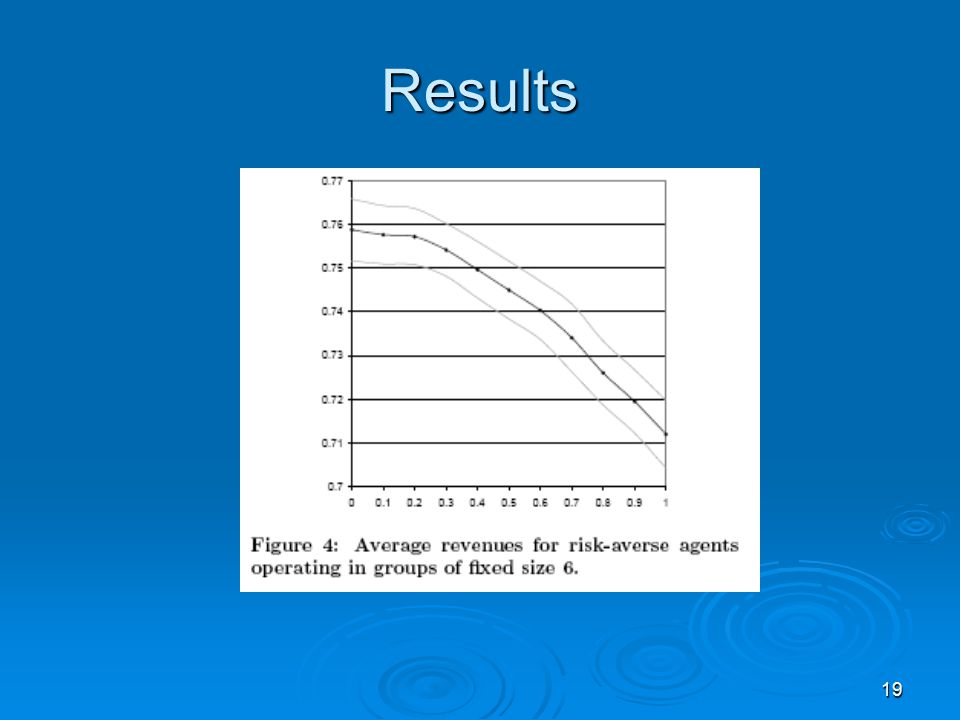 Results

0.77
0.76
0.75
0.74
0.73
0.72
0.71
0.7

0 0.1 0.2 0.3 0.4 0.5 0.6 0.7 0.8 0.9 1

Figure 4: Average revenues for risk-averse agents operating in groups of fixed size 6.

19